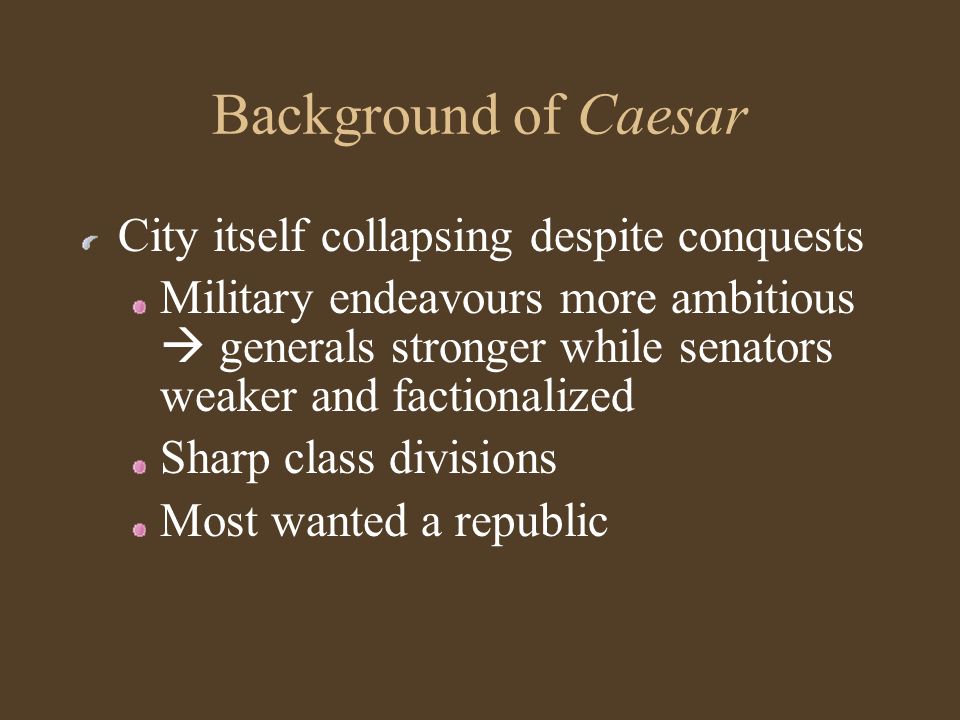 Background of Caesar

City itself collapsing despite conquests

Military endeavours more ambitious → generals stronger while senators weaker and factionalized

Sharp class divisions

Most wanted a republic